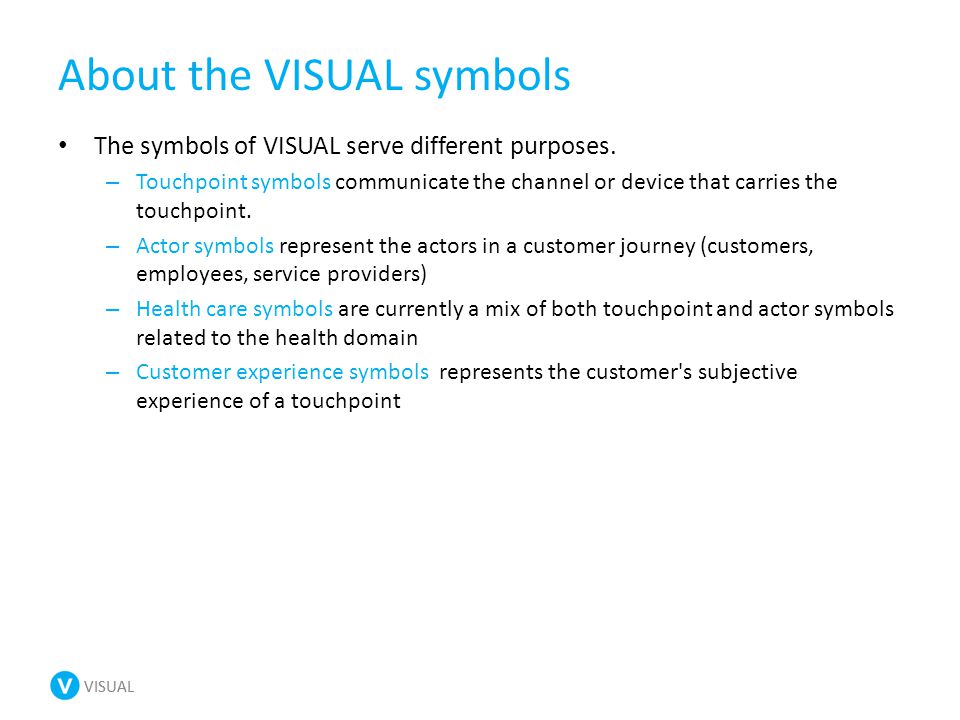 About the VISUAL symbols

• The symbols of VISUAL serve different purposes.

– Touchpoint symbols communicate the channel or device that carries the touchpoint.

– Actor symbols represent the actors in a customer journey (customers, employees, service providers)

– Health care symbols are currently a mix of both touchpoint and actor symbols related to the health domain

– Customer experience symbols represents the customer's subjective experience of a touchpoint

V VISUAL